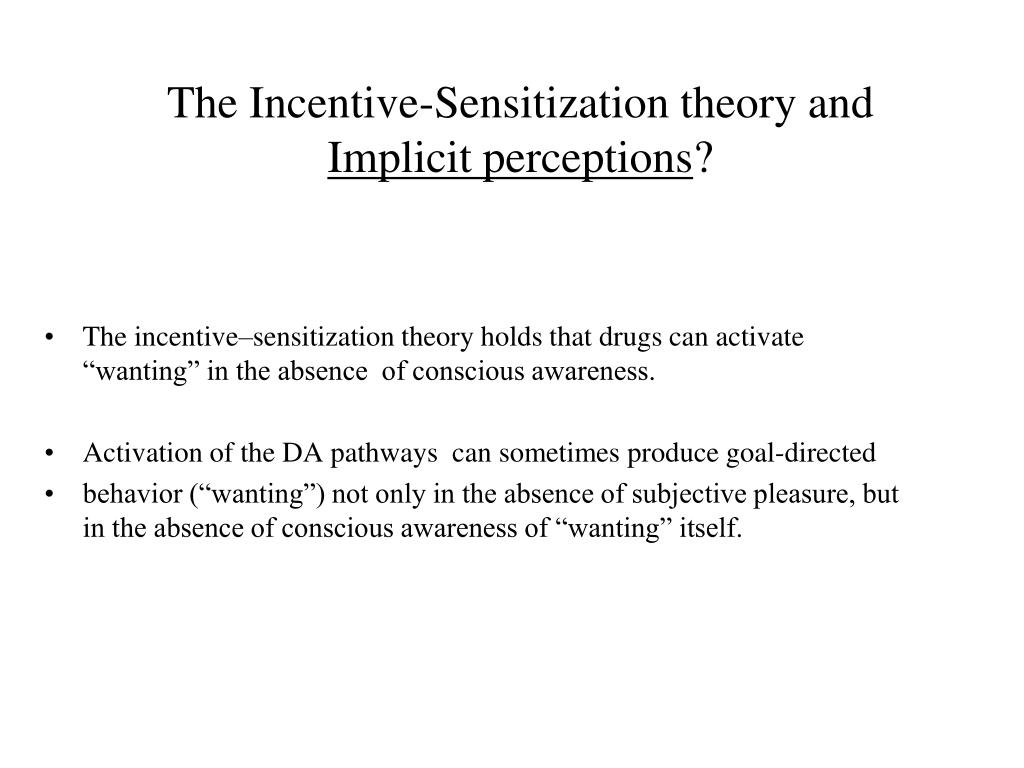 The Incentive-Sensitization theory and Implicit perceptions?

• The incentive–sensitization theory holds that drugs can activate “wanting” in the absence of conscious awareness.

• Activation of the DA pathways can sometimes produce goal-directed
• behavior (“wanting”) not only in the absence of subjective pleasure, but in the absence of conscious awareness of “wanting” itself.